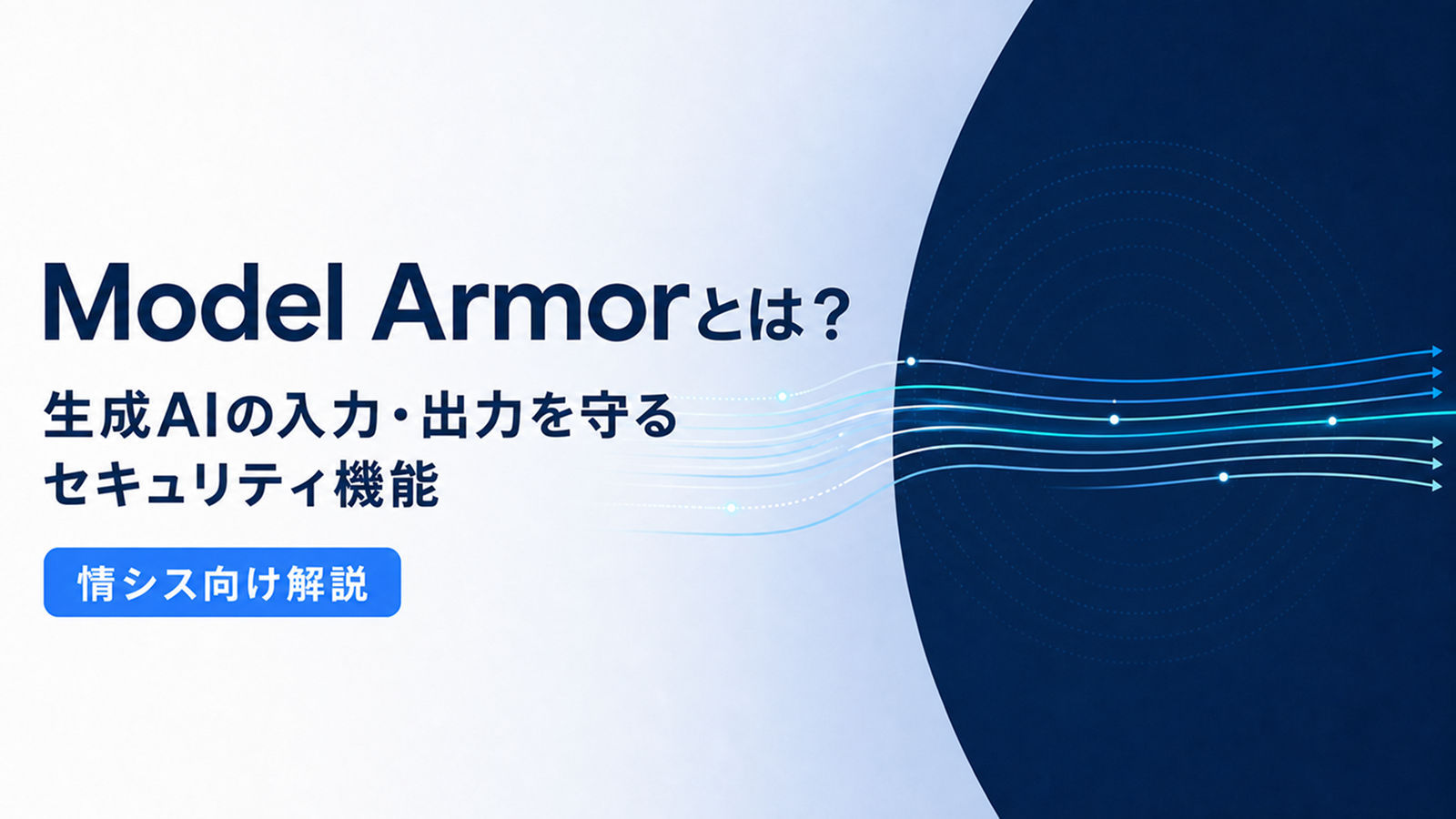 Model Armorとは？

生成AIの入力・出力を守るセキュリティ機能

情シス向け解説